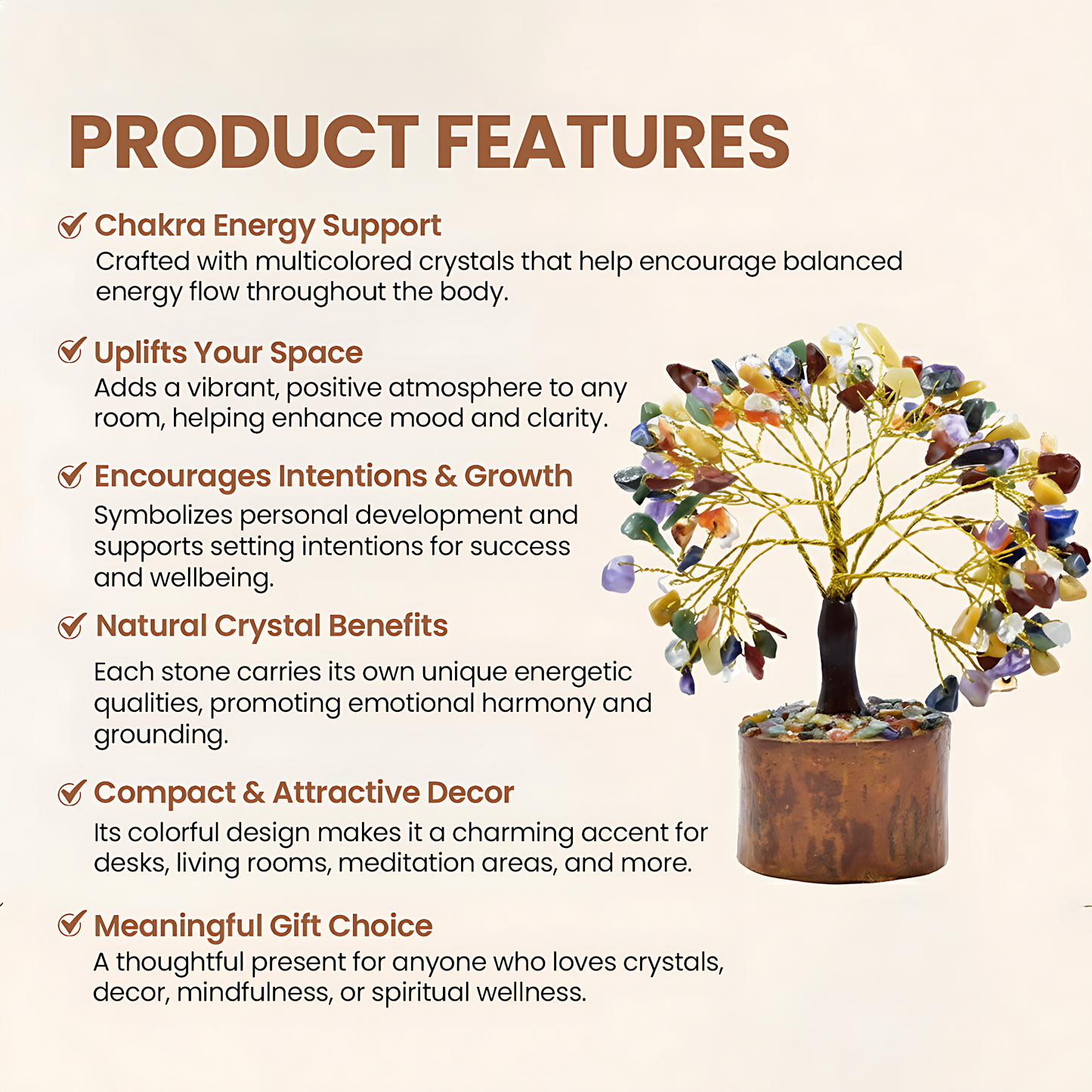 PRODUCT FEATURES

Chakra Energy Support
Crafted with multicolored crystals that help encourage balanced energy flow throughout the body.

Uplifts Your Space
Adds a vibrant, positive atmosphere to any room, helping enhance mood and clarity.

Encourages Intentions & Growth
Symbolizes personal development and supports setting intentions for success and wellbeing.

Natural Crystal Benefits
Each stone carries its own unique energetic qualities, promoting emotional harmony and grounding.

Compact & Attractive Decor
Its colorful design makes it a charming accent for desks, living rooms, meditation areas, and more.

Meaningful Gift Choice
A thoughtful present for anyone who loves crystals, decor, mindfulness, or spiritual wellness.